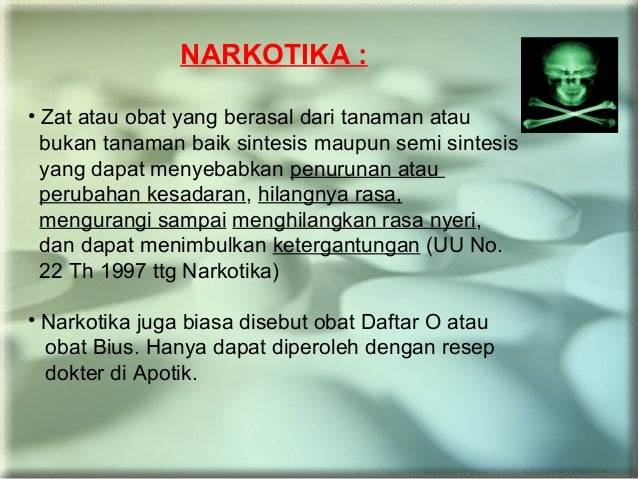 NARKOTIKA :

• Zat atau obat yang berasal dari tanaman atau bukan tanaman baik sintesis maupun semi sintesis yang dapat menyebabkan penurunan atau perubahan kesadaran, hilangnya rasa, mengurangi sampai menghilangkan rasa nyeri, dan dapat menimbulkan ketergantungan (UU No. 22 Th 1997 ttg Narkotika)

• Narkotika juga biasa disebut obat Daftar O atau obat Bius. Hanya dapat diperoleh dengan resep dokter di Apotik.